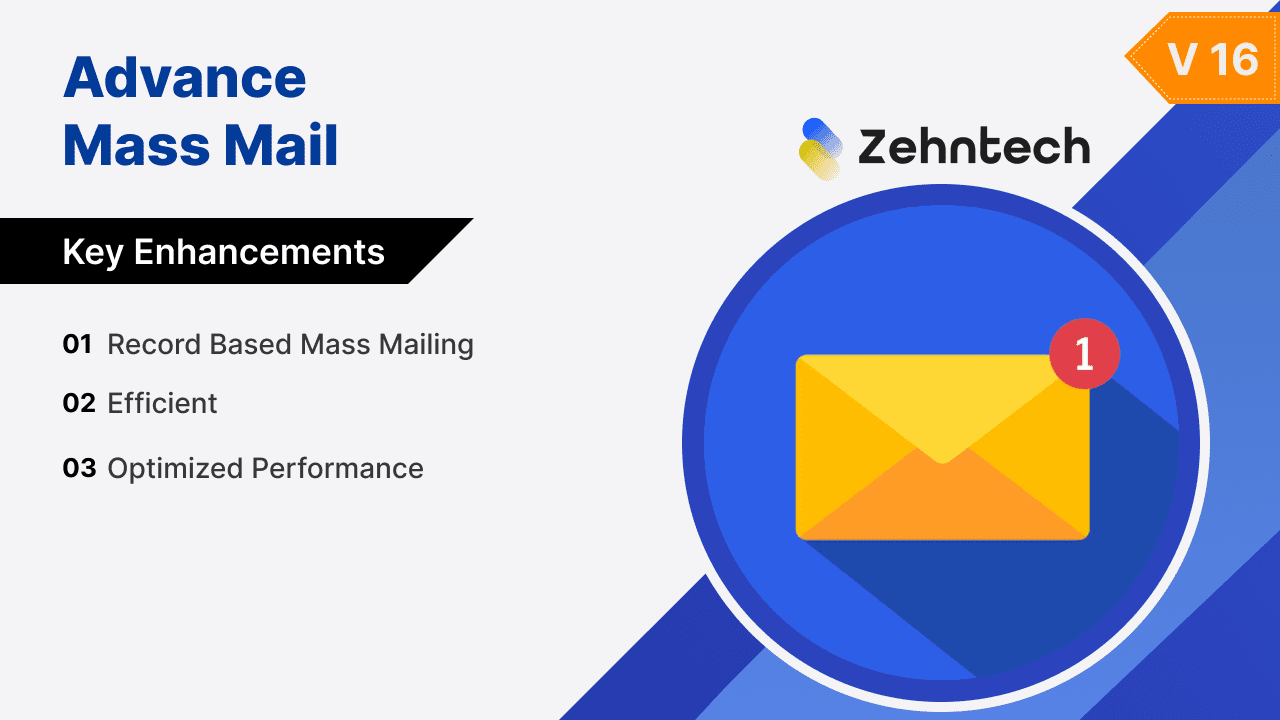 Advance
Mass Mail

V 16

Zehntech

Key Enhancements

01 Record Based Mass Mailing

02 Efficient

03 Optimized Performance

1